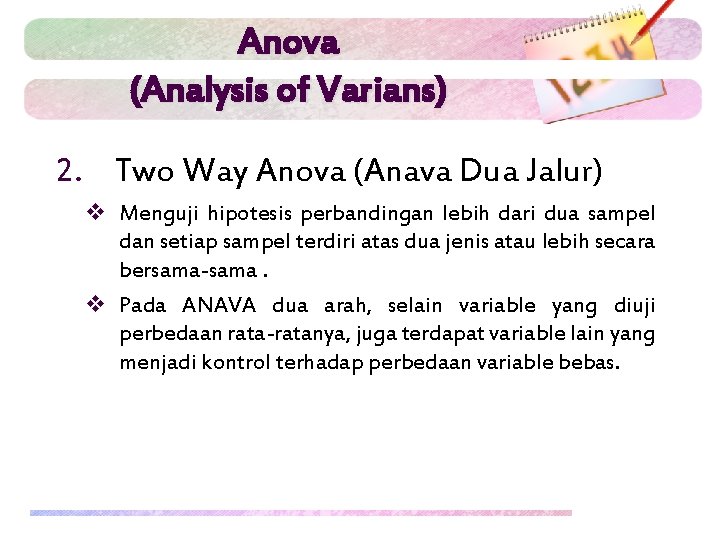 Anova
(Analysis of Varians)

2. Two Way Anova (Anava Dua Jalur)

❖ Menguji hipotesis perbandingan lebih dari dua sampel dan setiap sampel terdiri atas dua jenis atau lebih secara bersama-sama .

❖ Pada ANAVA dua arah, selain variable yang diuji perbedaan rata-ratanya, juga terdapat variable lain yang menjadi kontrol terhadap perbedaan variable bebas.